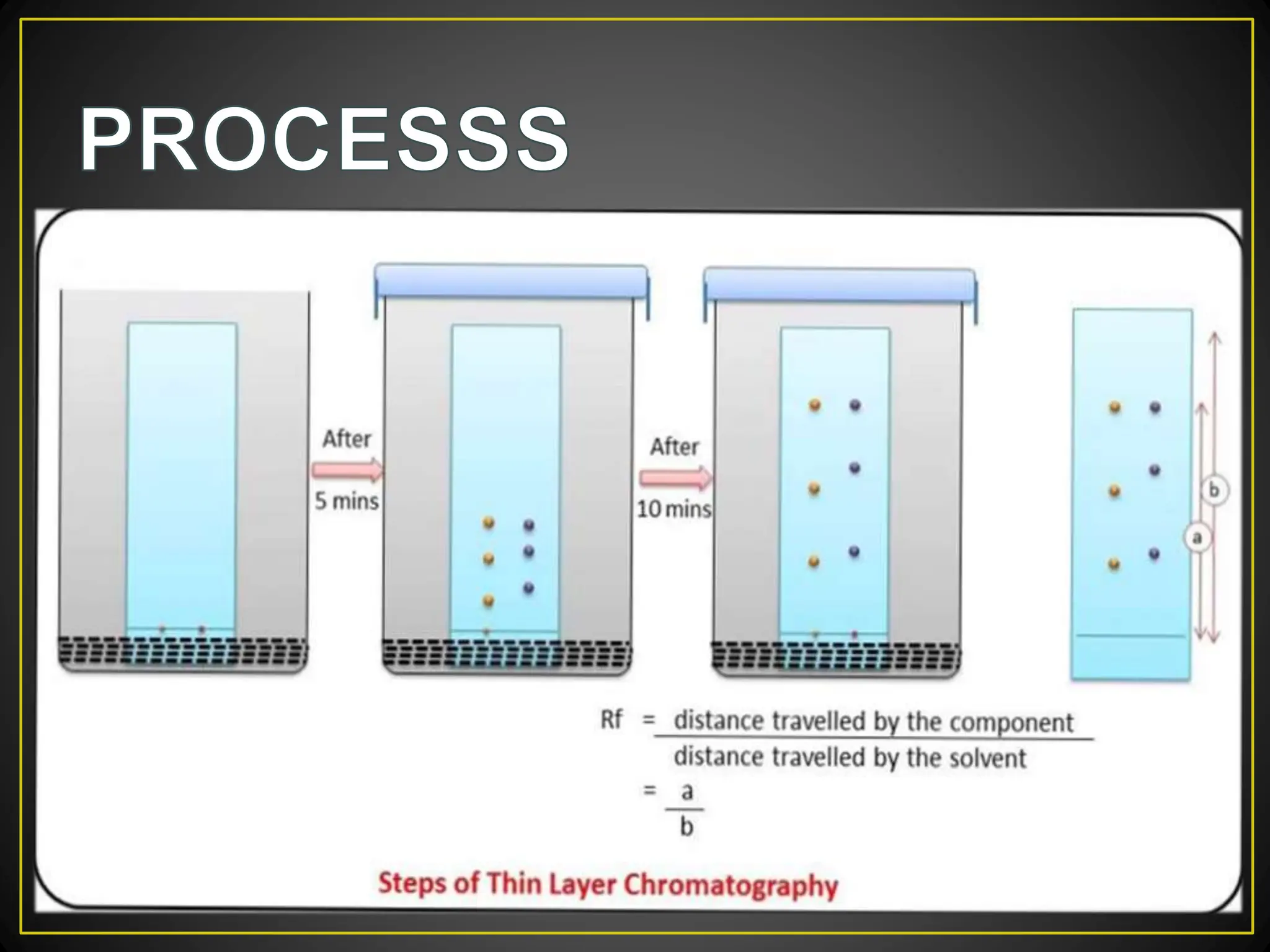 PROCESSS

After
5 mins

After
10 mins

b

a

Rf $= \frac{\text{distance travelled by the component}}{\text{distance travelled by the solvent}}$
$= \frac{a}{b}$

Steps of Thin Layer Chromatography